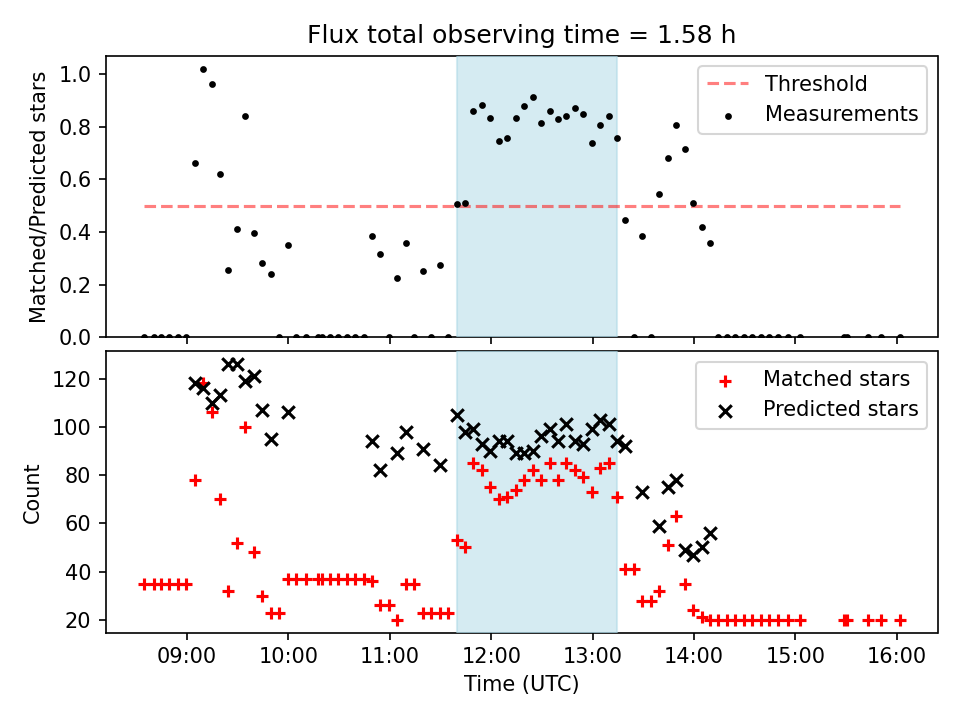 Flux total observing time = 1.58 h

Matched/Predicted stars

1.0
0.8
0.6
0.4
0.2
0.0

Threshold
Measurements

Count

120
100
80
60
40
20

Matched stars
Predicted stars

09:00
10:00
11:00
12:00
13:00
14:00
15:00
16:00

Time (UTC)